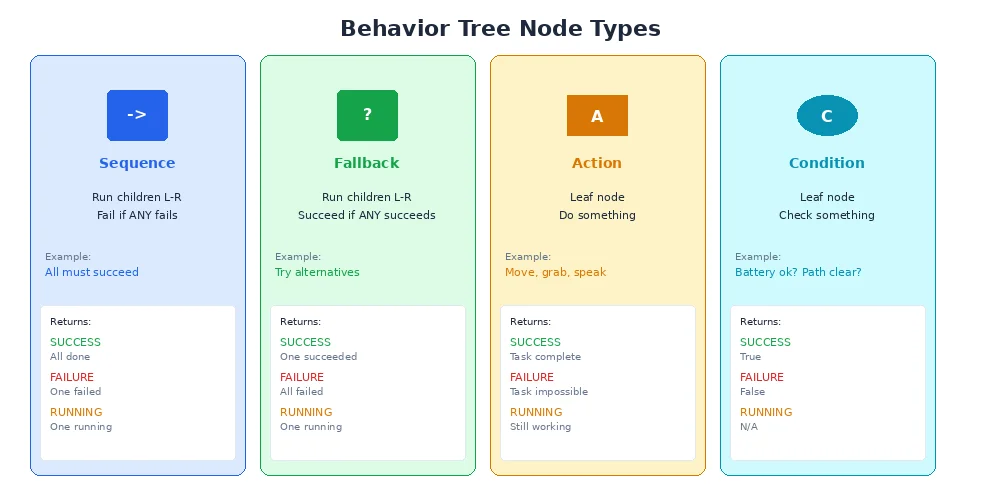 Behavior Tree Node Types

->

Sequence

Run children L-R
Fail if ANY fails

Example:
All must succeed

Returns:
SUCCESS
All done
FAILURE
One failed
RUNNING
One running

?

Fallback

Run children L-R
Succeed if ANY succeeds

Example:
Try alternatives

Returns:
SUCCESS
One succeeded
FAILURE
All failed
RUNNING
One running

A

Action

Leaf node
Do something

Example:
Move, grab, speak

Returns:
SUCCESS
Task complete
FAILURE
Task impossible
RUNNING
Still working

C

Condition

Leaf node
Check something

Example:
Battery ok? Path clear?

Returns:
SUCCESS
True
FAILURE
False
RUNNING
N/A